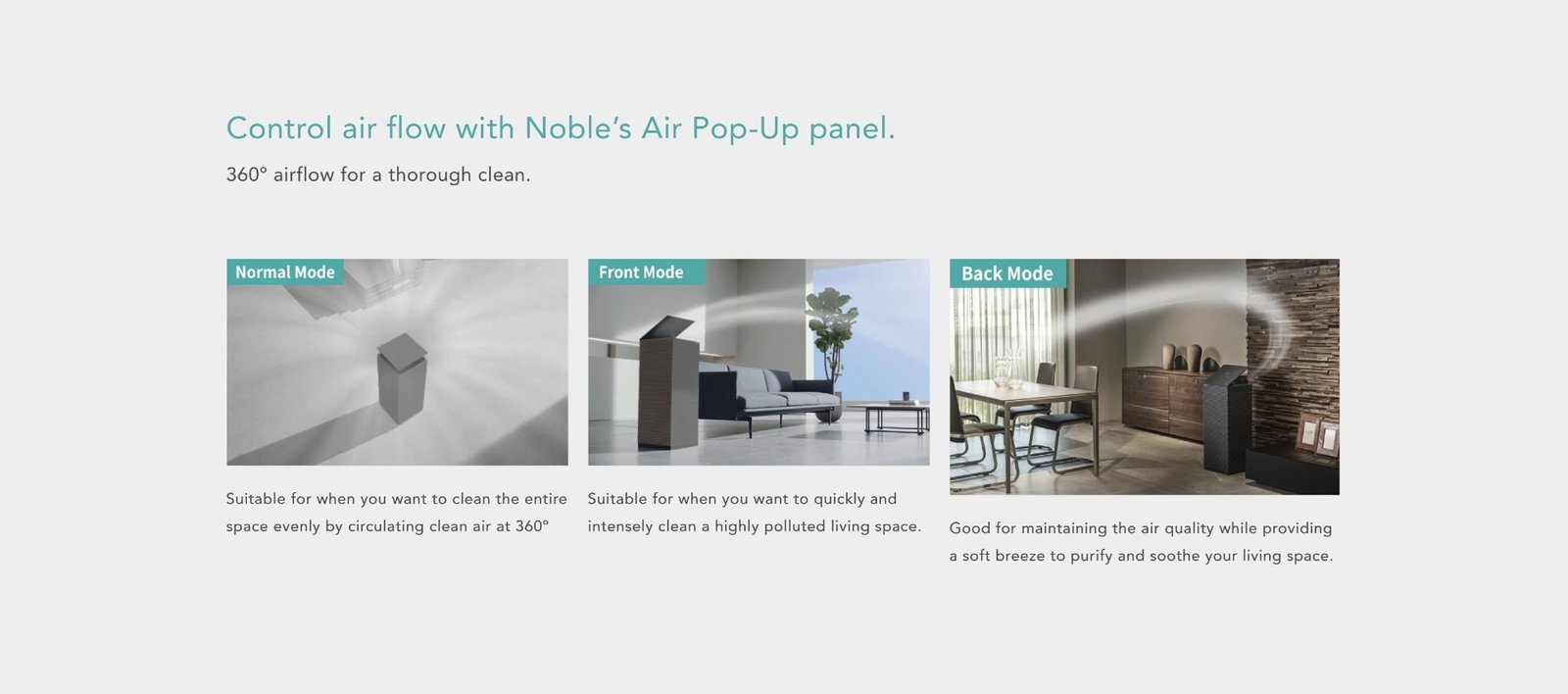 Control air flow with Noble's Air Pop-Up panel.

360° airflow for a thorough clean.

Normal Mode

Suitable for when you want to clean the entire space evenly by circulating clean air at 360°

Front Mode

Suitable for when you want to quickly and intensely clean a highly polluted living space.

Back Mode

Good for maintaining the air quality while providing a soft breeze to purify and soothe your living space.